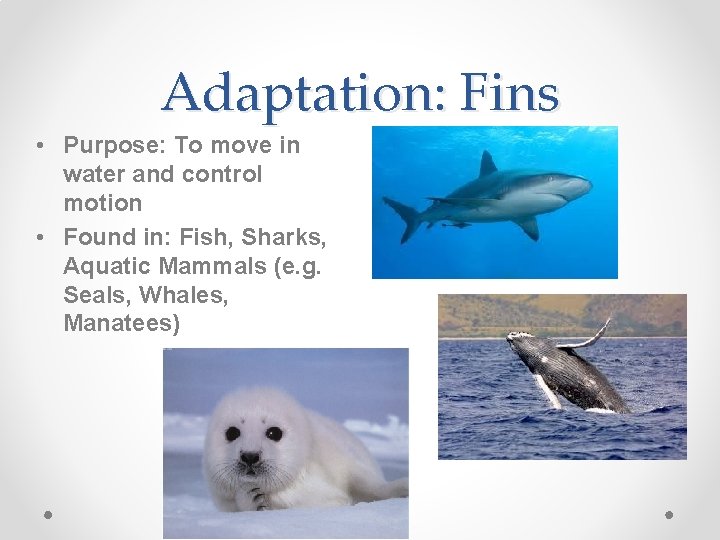 Adaptation: Fins

• Purpose: To move in water and control motion
• Found in: Fish, Sharks, Aquatic Mammals (e.g. Seals, Whales, Manatees)